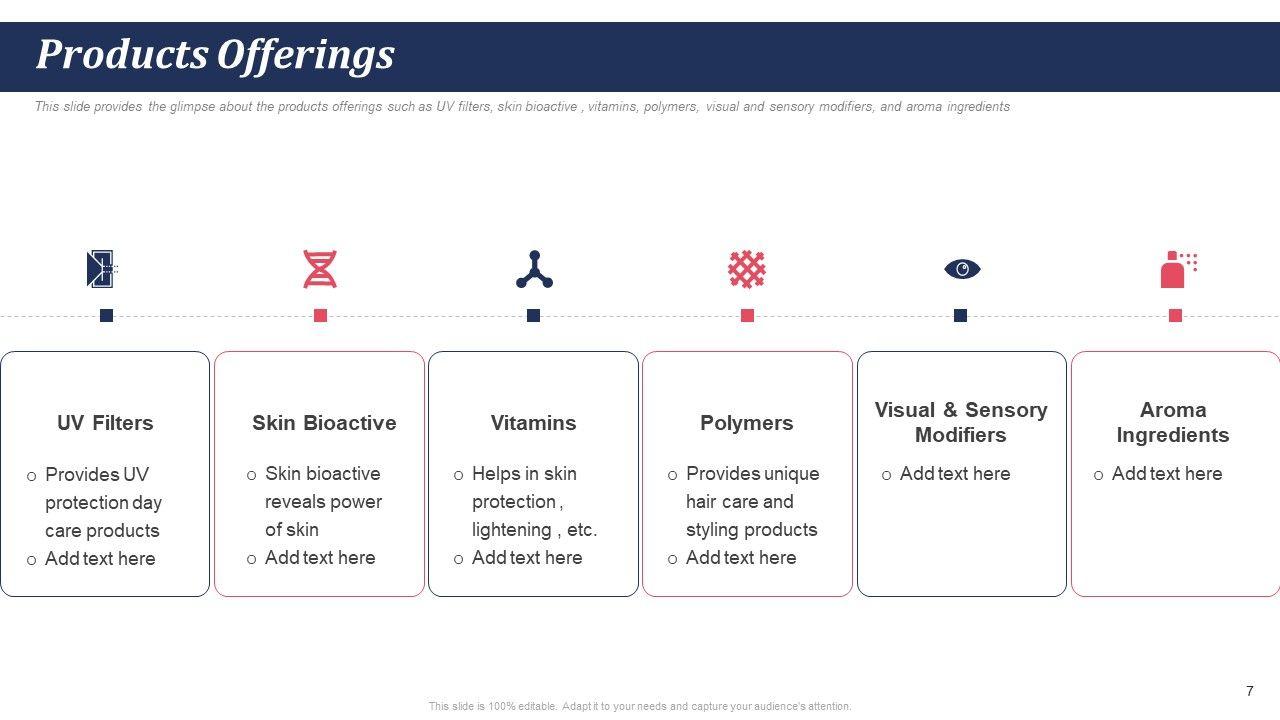 Products Offerings

This slide provides the glimpse about the products offerings such as UV filters, skin bioactive , vitamins, polymers, visual and sensory modifiers, and aroma ingredients

UV Filters
o Provides UV protection day care products
o Add text here

Skin Bioactive
o Skin bioactive reveals power of skin
o Add text here

Vitamins
o Helps in skin protection , lightening , etc.
o Add text here

Polymers
o Provides unique hair care and styling products
o Add text here

Visual & Sensory Modifiers
o Add text here

Aroma Ingredients
o Add text here

7

This slide is 100% editable. Adapt it to your needs and capture your audience's attention.